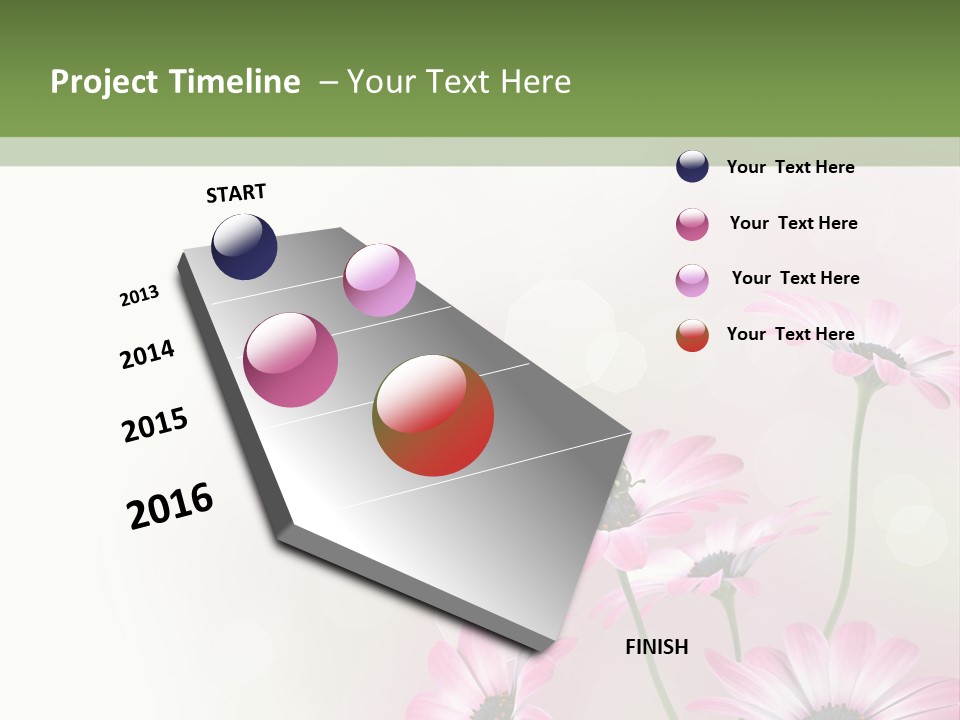 Project Timeline – Your Text Here

START

2013

2014

2015

2016

FINISH

Your Text Here

Your Text Here

Your Text Here

Your Text Here